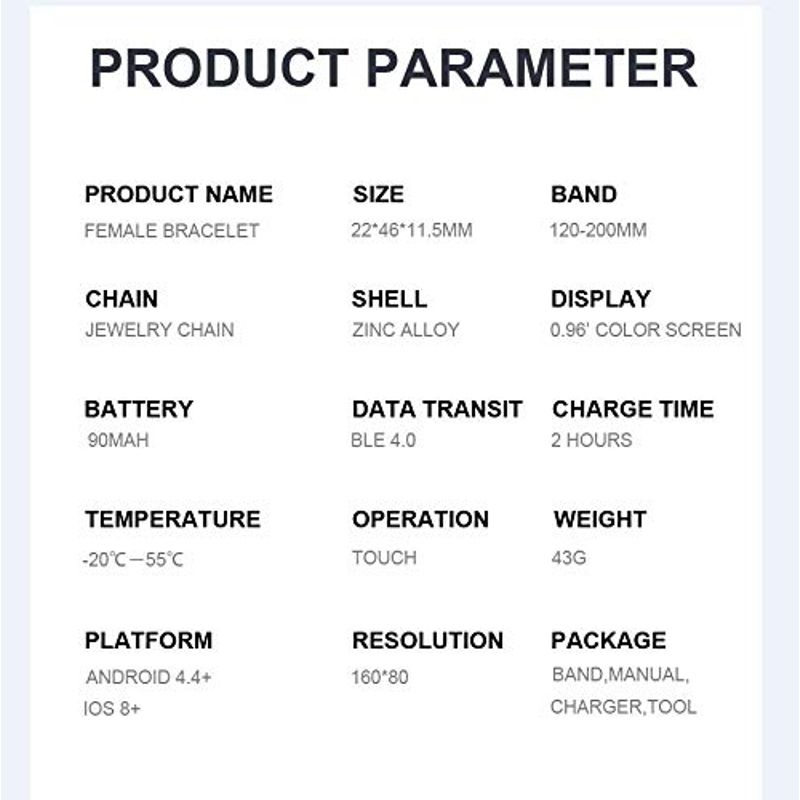 PRODUCT PARAMETER

PRODUCT NAME
FEMALE BRACELET

SIZE
22*46*11.5MM

BAND
120-200MM

CHAIN
JEWELRY CHAIN

SHELL
ZINC ALLOY

DISPLAY
0.96' COLOR SCREEN

BATTERY
90MAH

DATA TRANSIT
BLE 4.0

CHARGE TIME
2 HOURS

TEMPERATURE
-20℃—55℃

OPERATION
TOUCH

WEIGHT
43G

PLATFORM
ANDROID 4.4+
IOS 8+

RESOLUTION
160*80

PACKAGE
BAND,MANUAL,
CHARGER,TOOL